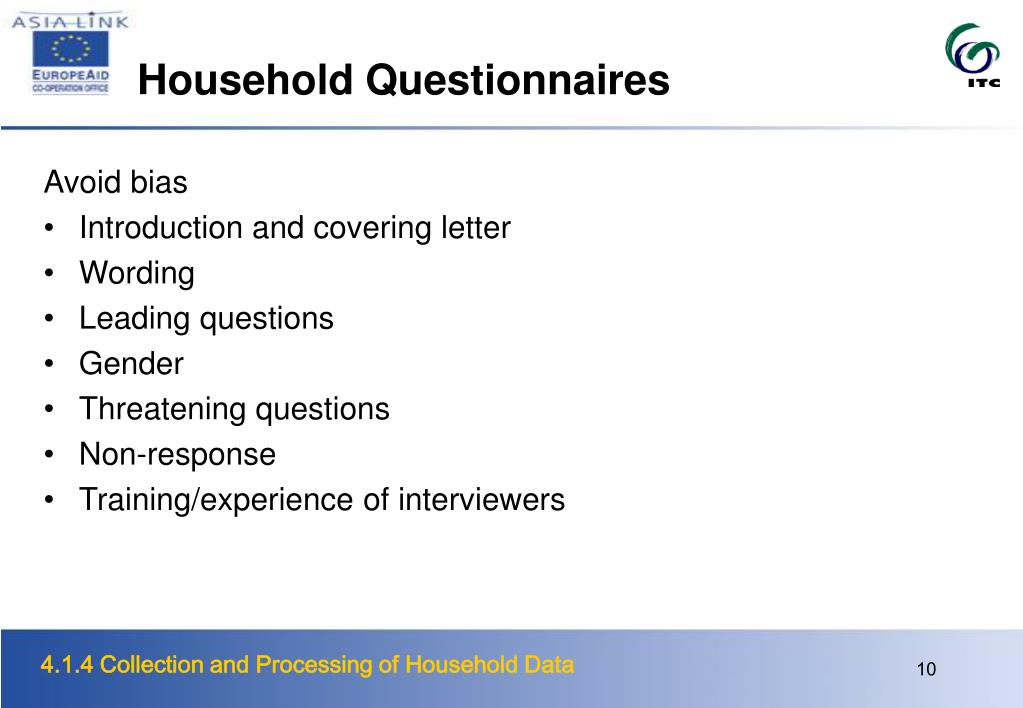 ASIA-LINK
EUROPEAID
CO-OPERATION OFFICE

Household Questionnaires

ITC

Avoid bias
• Introduction and covering letter
• Wording
• Leading questions
• Gender
• Threatening questions
• Non-response
• Training/experience of interviewers

4.1.4 Collection and Processing of Household Data

10